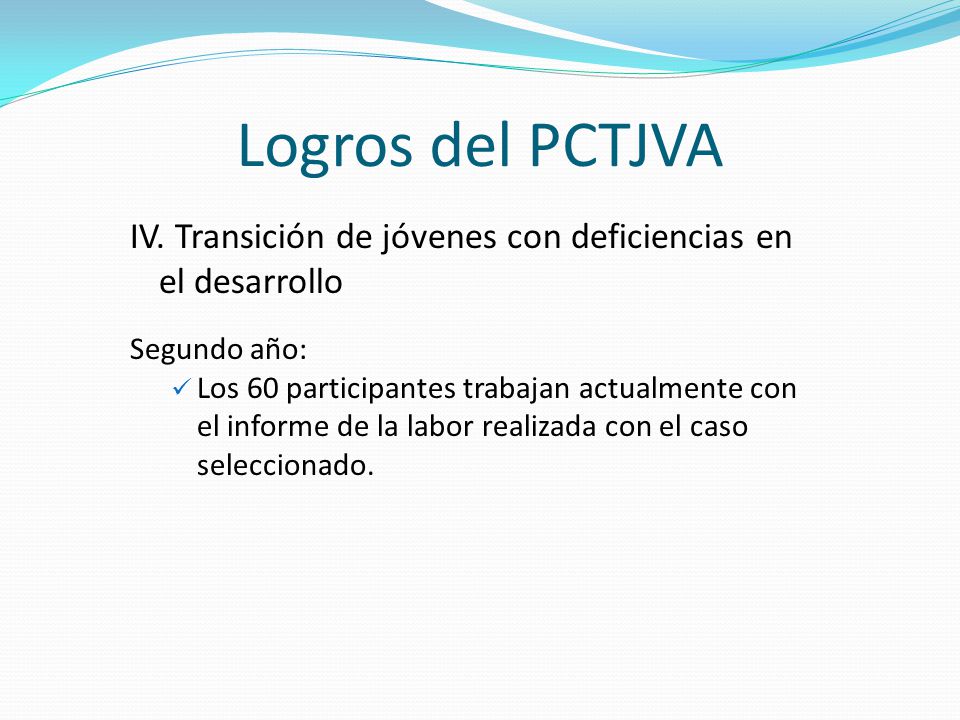 Logros del PCTJVA

IV. Transición de jóvenes con deficiencias en el desarrollo

Segundo año:

✓ Los 60 participantes trabajan actualmente con el informe de la labor realizada con el caso seleccionado.